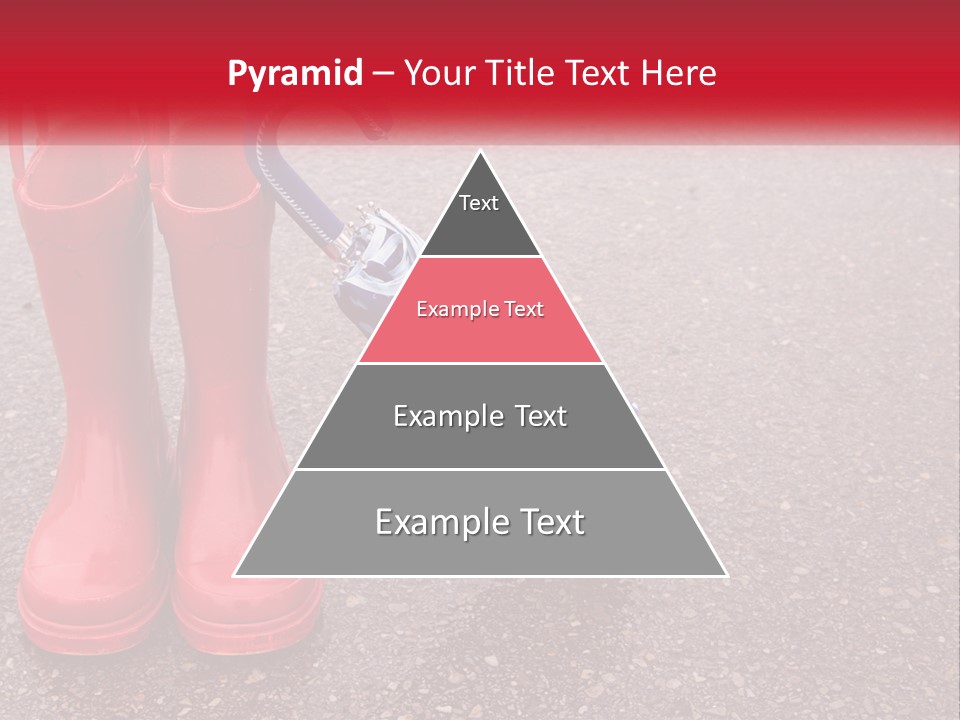 Pyramid – Your Title Text Here

Text

Example Text

Example Text

Example Text